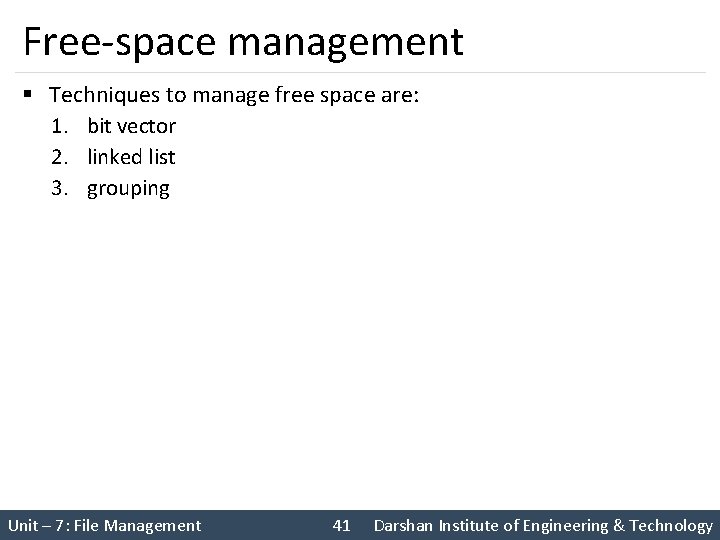 Free-space management

▪ Techniques to manage free space are:
1. bit vector
2. linked list
3. grouping

Unit – 7: File Management 41 Darshan Institute of Engineering & Technology